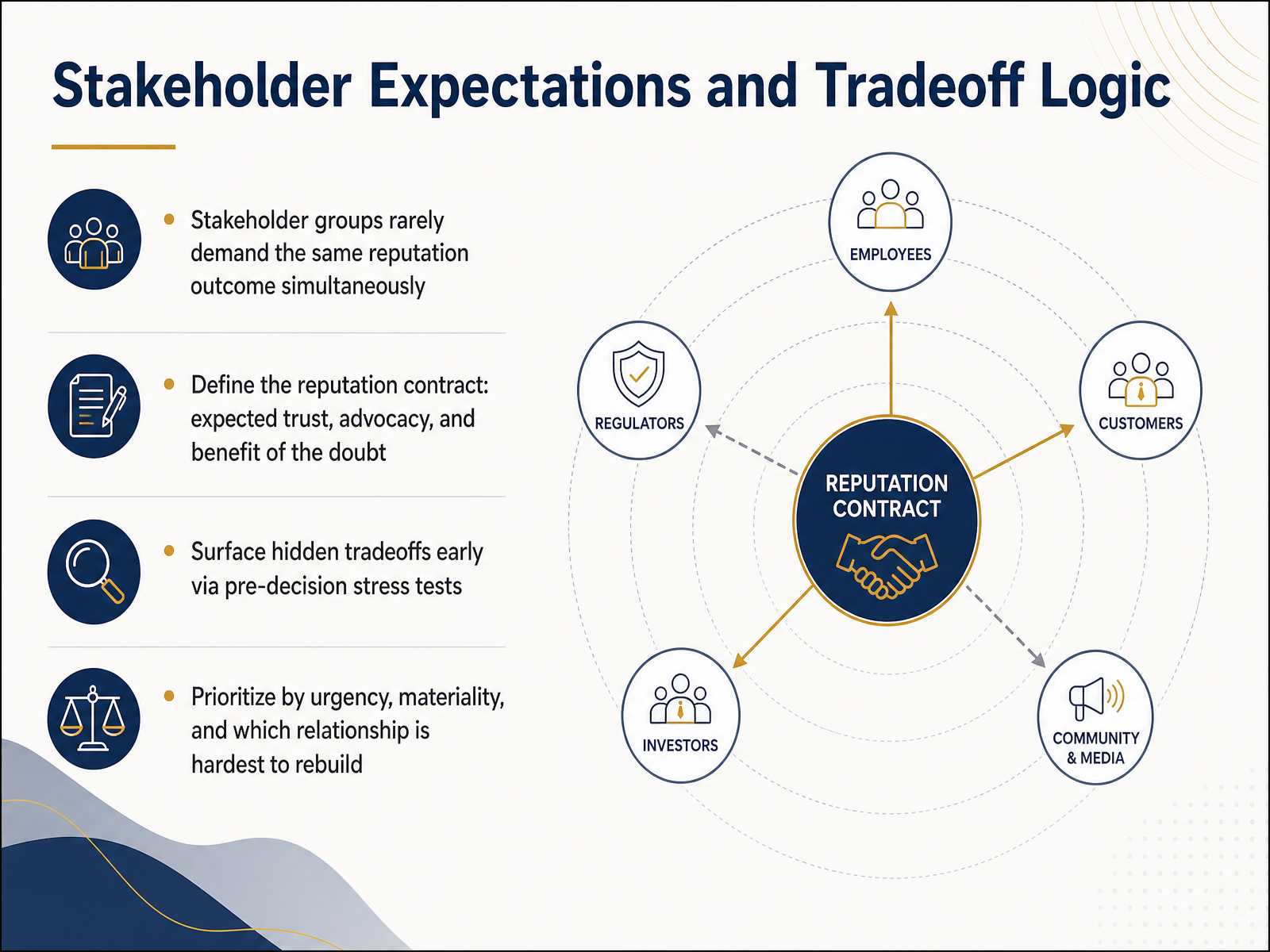 Stakeholder Expectations and Tradeoff Logic

• Stakeholder groups rarely demand the same reputation outcome simultaneously

• Define the reputation contract: expected trust, advocacy, and benefit of the doubt

• Surface hidden tradeoffs early via pre-decision stress tests

• Prioritize by urgency, materiality, and which relationship is hardest to rebuild

EMPLOYEES

REGULATORS

CUSTOMERS

REPUTATION CONTRACT

INVESTORS

COMMUNITY & MEDIA